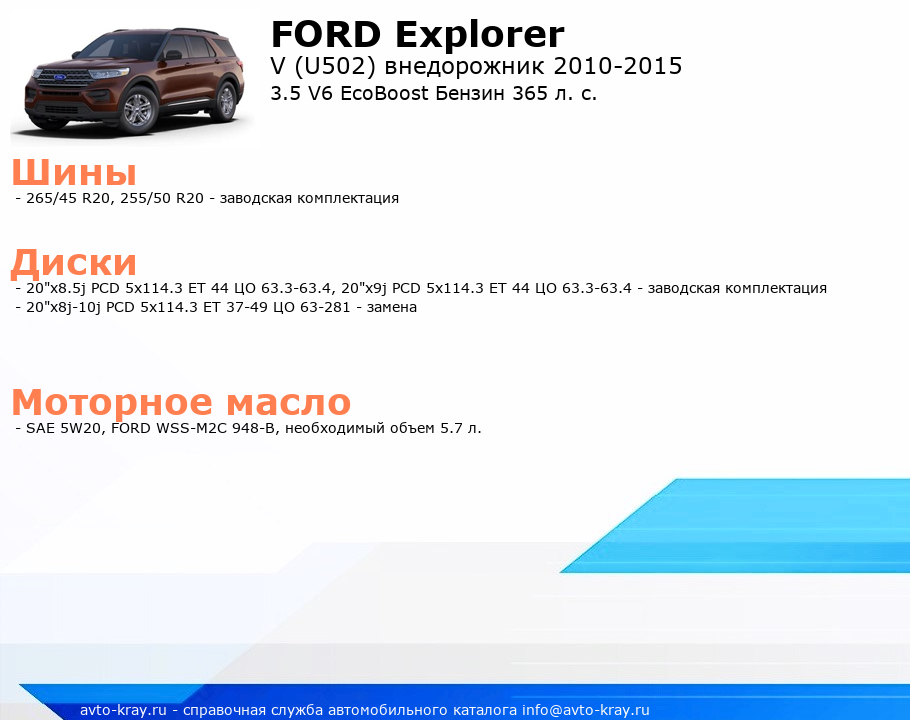 FORD Explorer
V (U502) внедорожник 2010-2015
3.5 V6 EcoBoost Бензин 365 л. с.

Шины
- 265/45 R20, 255/50 R20 - заводская комплектация

Диски
- 20"x8.5j PCD 5x114.3 ET 44 ЦО 63.3-63.4, 20"x9j PCD 5x114.3 ET 44 ЦО 63.3-63.4 - заводская комплектация
- 20"x8j-10j PCD 5x114.3 ET 37-49 ЦО 63-281 - замена

Моторное масло
- SAE 5W20, FORD WSS-M2C 948-B, необходимый объем 5.7 л.

avto-kray.ru - справочная служба автомобильного каталога info@avto-kray.ru